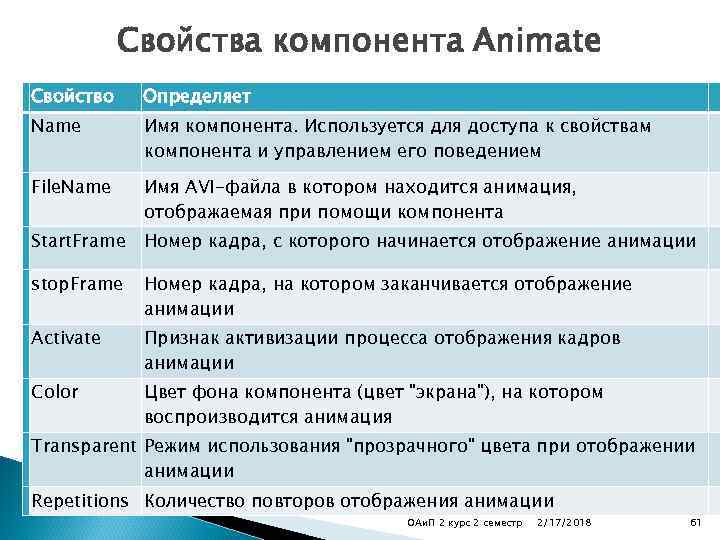 Свойства компонента Animate

| Свойство | Определяет |
|---|---|
| Name | Имя компонента. Используется для доступа к свойствам компонента и управлением его поведением |
| FileName | Имя AVI-файла в котором находится анимация, отображаемая при помощи компонента |
| StartFrame | Номер кадра, с которого начинается отображение анимации |
| stopFrame | Номер кадра, на котором заканчивается отображение анимации |
| Activate | Признак активизации процесса отображения кадров анимации |
| Color | Цвет фона компонента (цвет "экрана"), на котором воспроизводится анимация |
| Transparent | Режим использования "прозрачного" цвета при отображении анимации |
| Repetitions | Количество повторов отображения анимации |

ОАиП 2 курс 2 семестр 2/17/2018 61